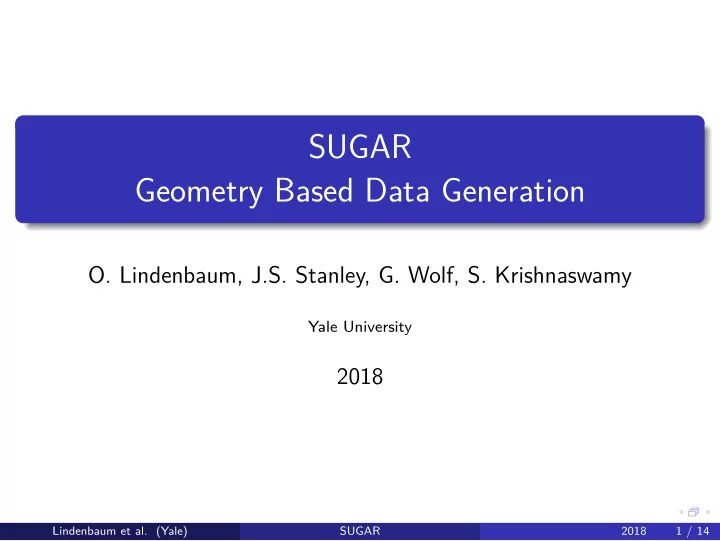 SUGAR
Geometry Based Data Generation

O. Lindenbaum, J.S. Stanley, G. Wolf, S. Krishnaswamy

Yale University

2018

Lindenbaum et al. (Yale) SUGAR 2018 1 / 14